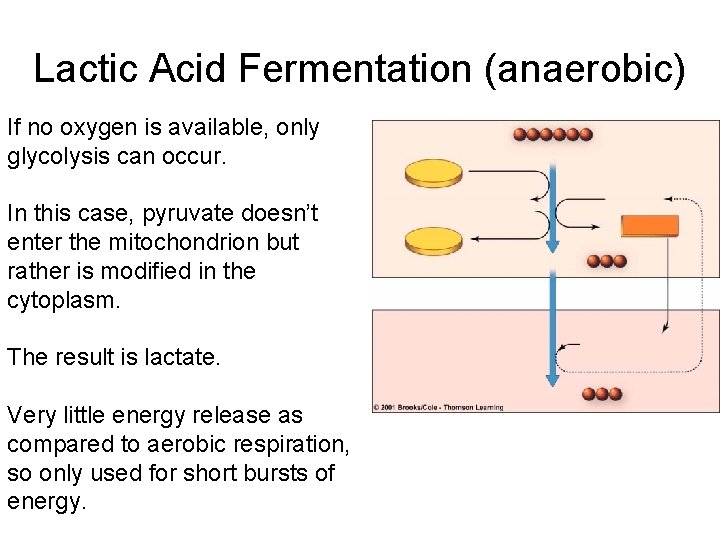 Lactic Acid Fermentation (anaerobic)

If no oxygen is available, only glycolysis can occur.

In this case, pyruvate doesn't enter the mitochondrion but rather is modified in the cytoplasm.

The result is lactate.

Very little energy release as compared to aerobic respiration, so only used for short bursts of energy.

© 2001 Brooks/Cole - Thomson Learning